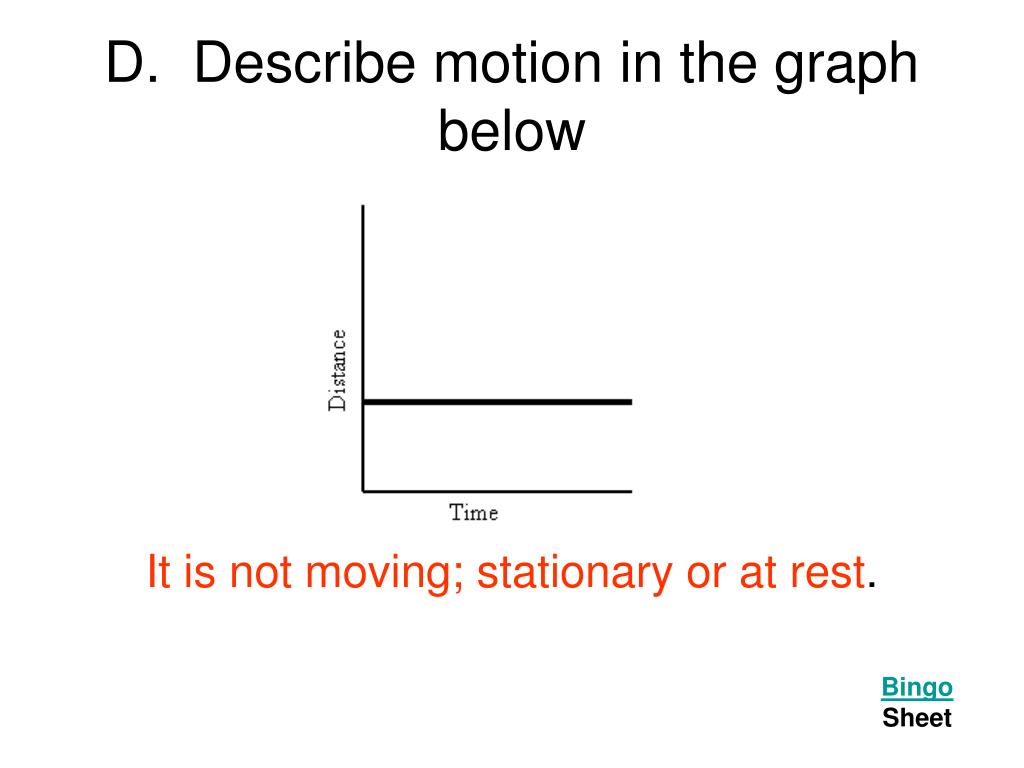 D. Describe motion in the graph below

Distance

Time

It is not moving; stationary or at rest.

Bingo
Sheet